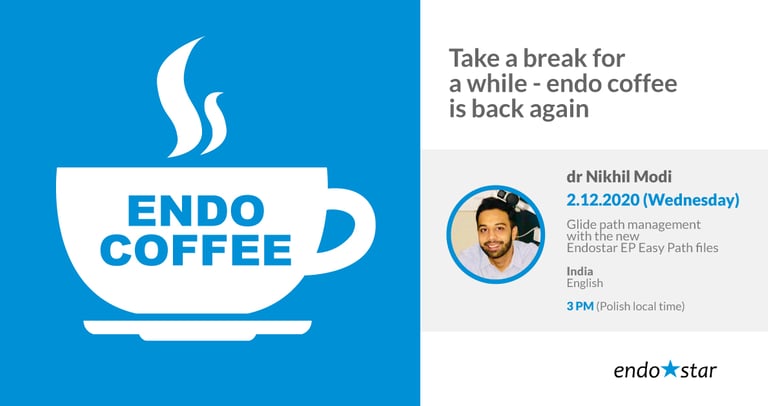 ENDO COFFEE

Take a break for a while - endo coffee is back again

dr Nikhil Modi

2.12.2020 (Wednesday)

Glide path management with the new Endostar EP Easy Path files

India
English

3 PM (Polish local time)

endo★star